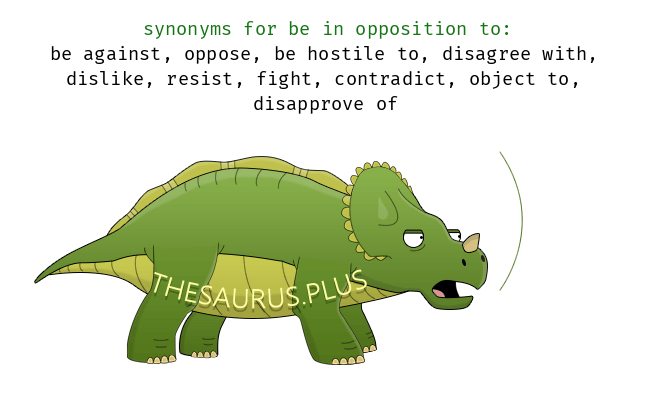 synonyms for be in opposition to:
be against, oppose, be hostile to, disagree with, dislike, resist, fight, contradict, object to, disapprove of

THESAURUS.PLUS